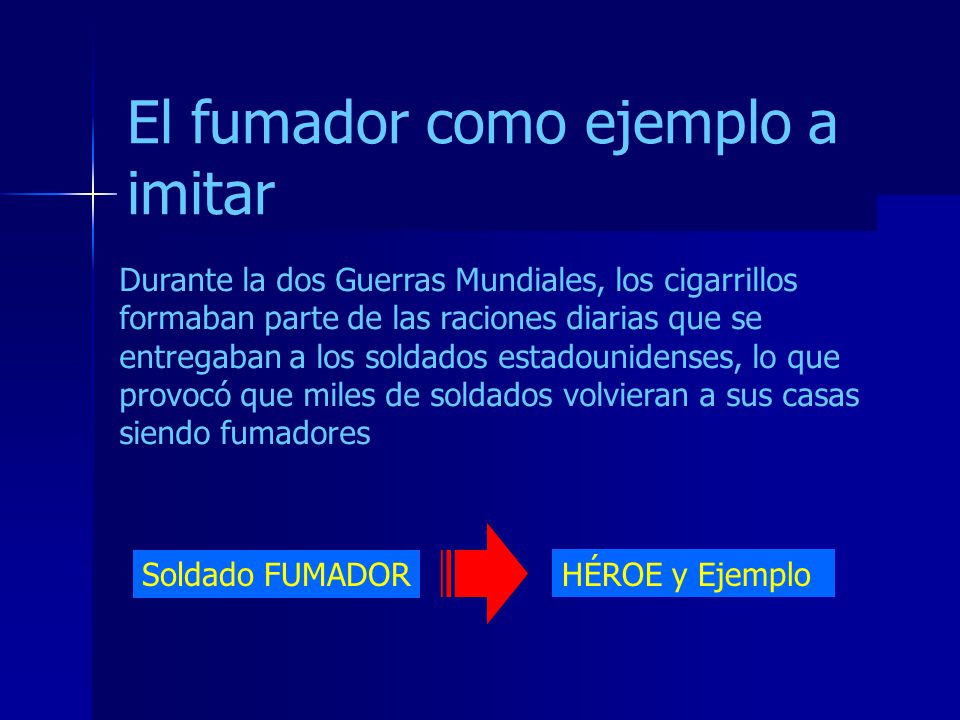 El fumador como ejemplo a imitar

Durante la dos Guerras Mundiales, los cigarrillos formaban parte de las raciones diarias que se entregaban a los soldados estadounidenses, lo que provocó que miles de soldados volvieran a sus casas siendo fumadores

Soldado FUMADOR

HÉROE y Ejemplo